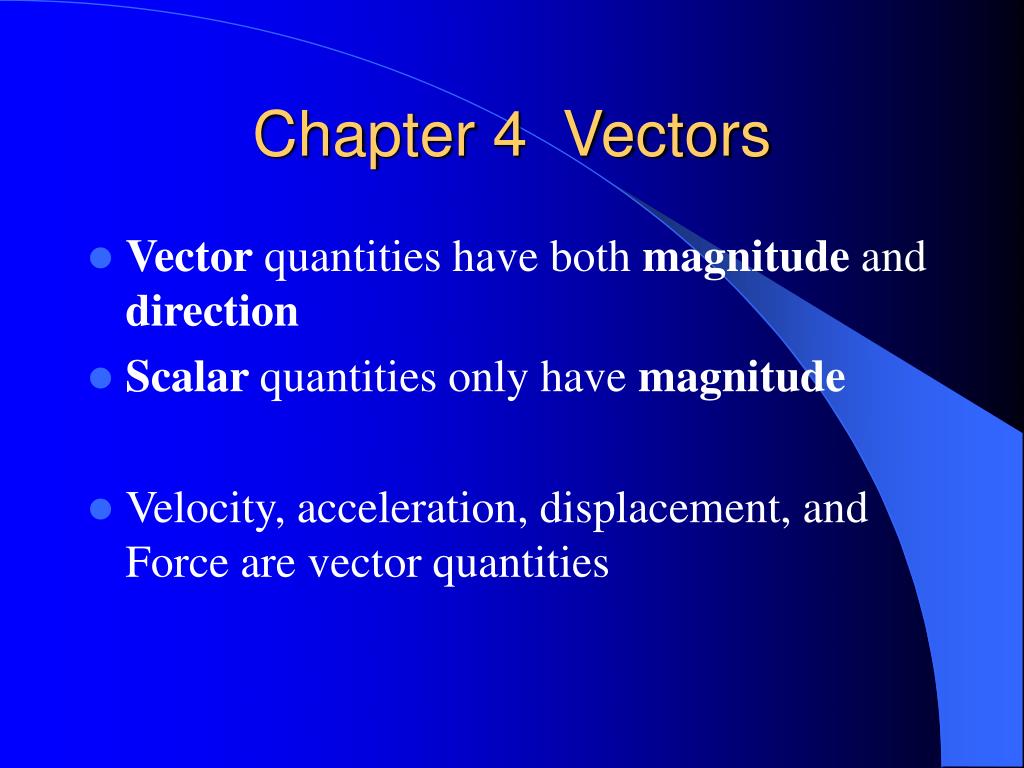 Chapter 4  Vectors

- Vector quantities have both magnitude and direction
- Scalar quantities only have magnitude

- Velocity, acceleration, displacement, and Force are vector quantities